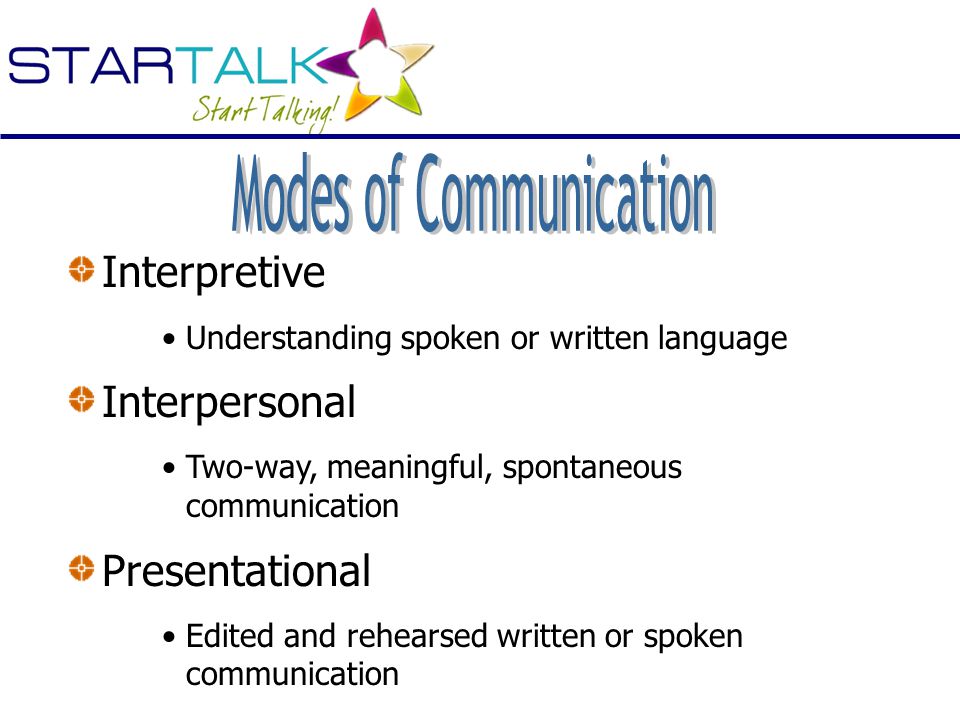 STARTALK
Start Talking!

Modes of Communication

Interpretive

• Understanding spoken or written language

Interpersonal

• Two-way, meaningful, spontaneous communication

Presentational

• Edited and rehearsed written or spoken communication